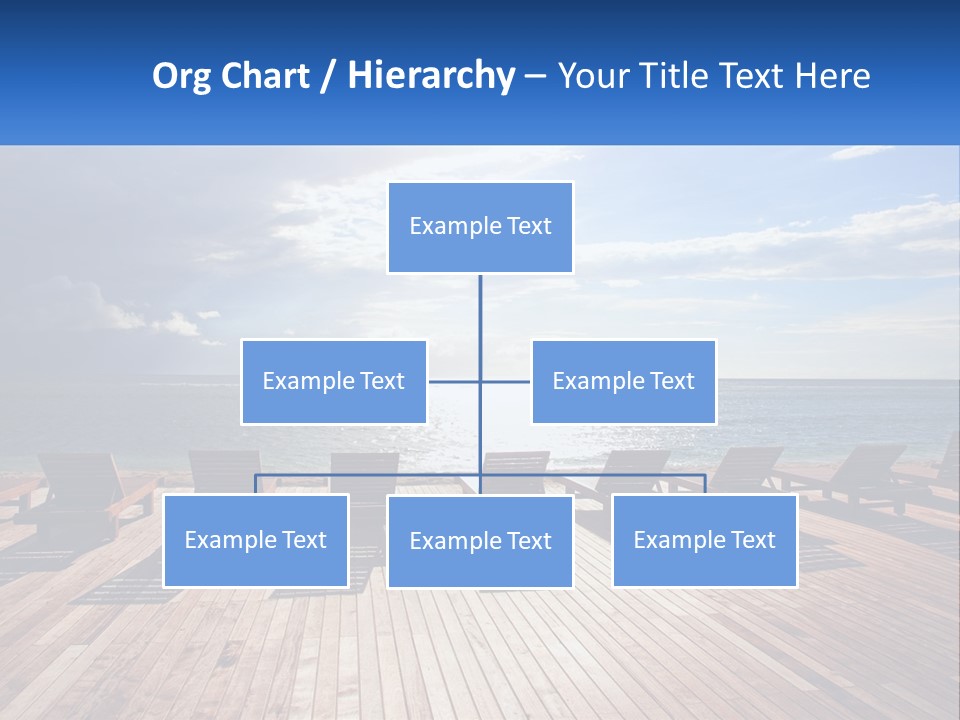 Org Chart / Hierarchy – Your Title Text Here

Example Text

Example Text

Example Text

Example Text

Example Text

Example Text